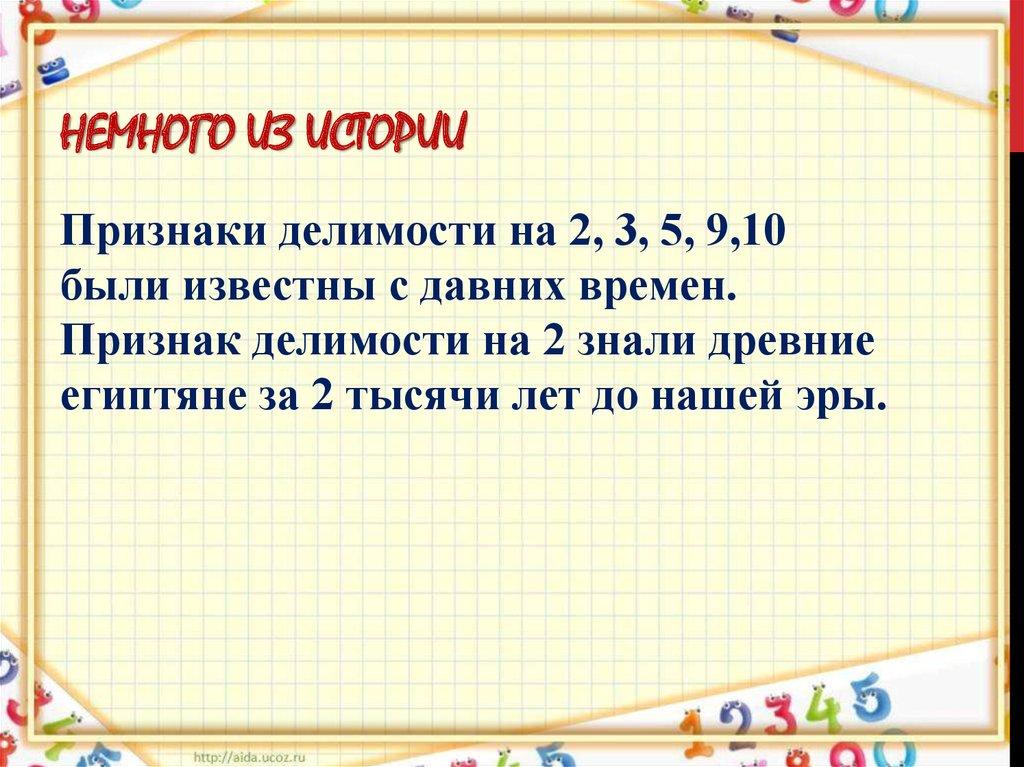 НЕМНОГО ИЗ ИСТОРИИ

Признаки делимости на 2, 3, 5, 9,10 были известны с давних времен. Признак делимости на 2 знали древние египтяне за 2 тысячи лет до нашей эры.

http://aida.ucoz.ru